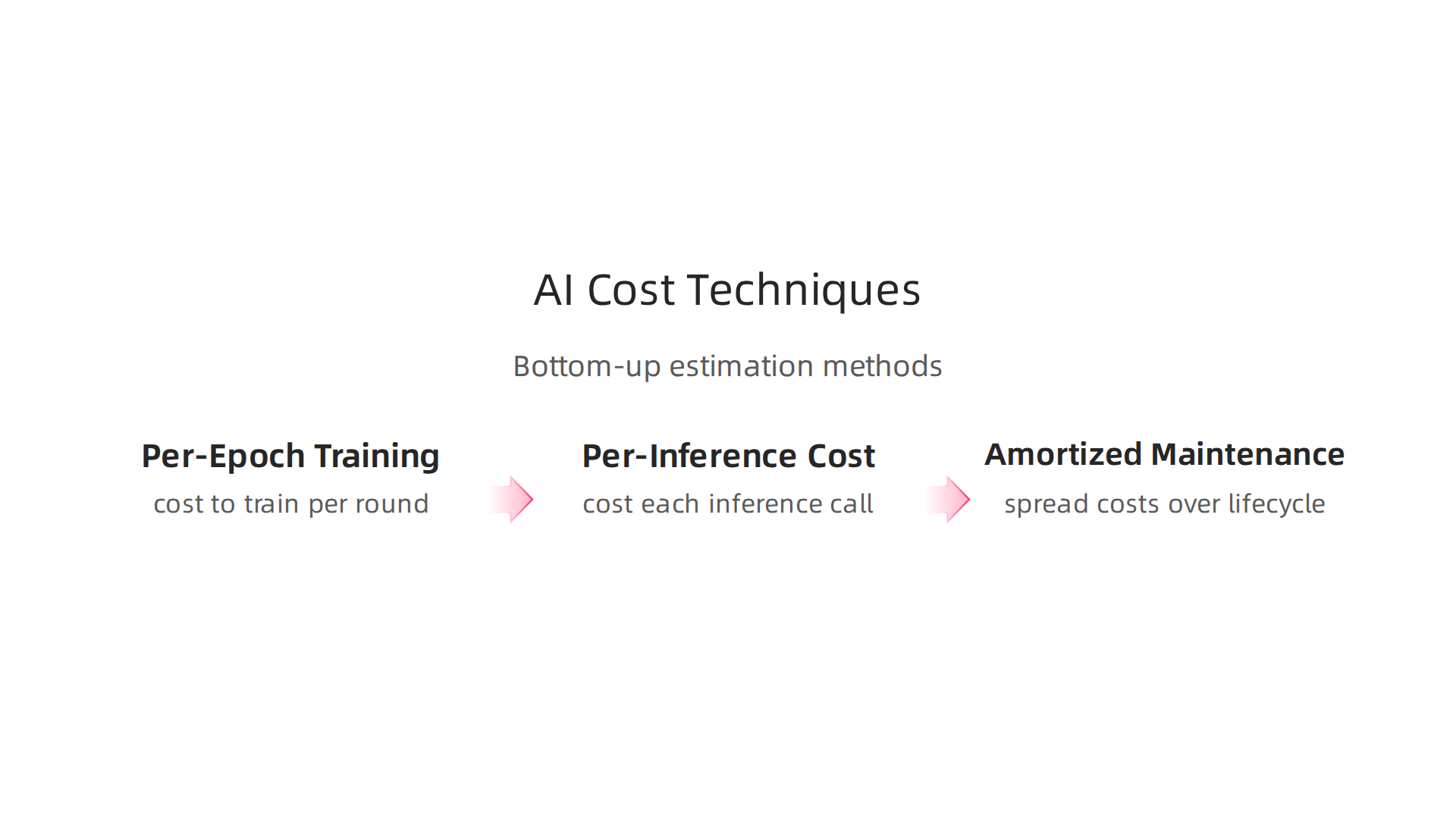 AI Cost Techniques

Bottom-up estimation methods

Per-Epoch Training

cost to train per round

Per-Inference Cost

cost each inference call

Amortized Maintenance

spread costs over lifecycle